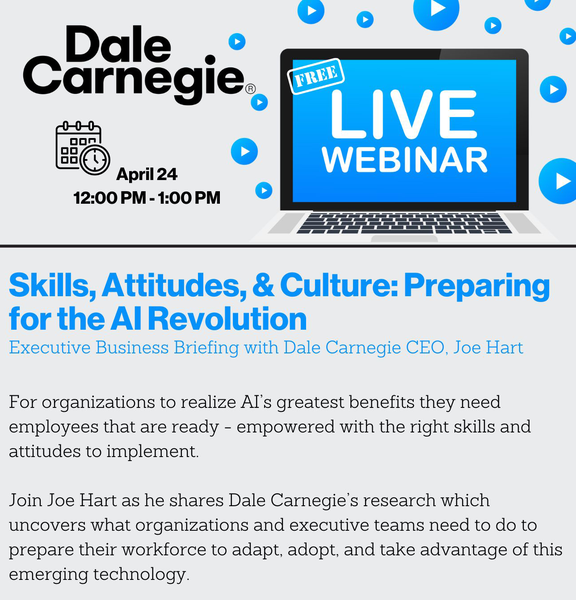 Dale Carnegie®

April 24
12:00 PM - 1:00 PM

FREE
LIVE
WEBINAR

Skills, Attitudes, & Culture: Preparing for the AI Revolution
Executive Business Briefing with Dale Carnegie CEO, Joe Hart

For organizations to realize AI's greatest benefits they need employees that are ready - empowered with the right skills and attitudes to implement.

Join Joe Hart as he shares Dale Carnegie's research which uncovers what organizations and executive teams need to do to prepare their workforce to adapt, adopt, and take advantage of this emerging technology.